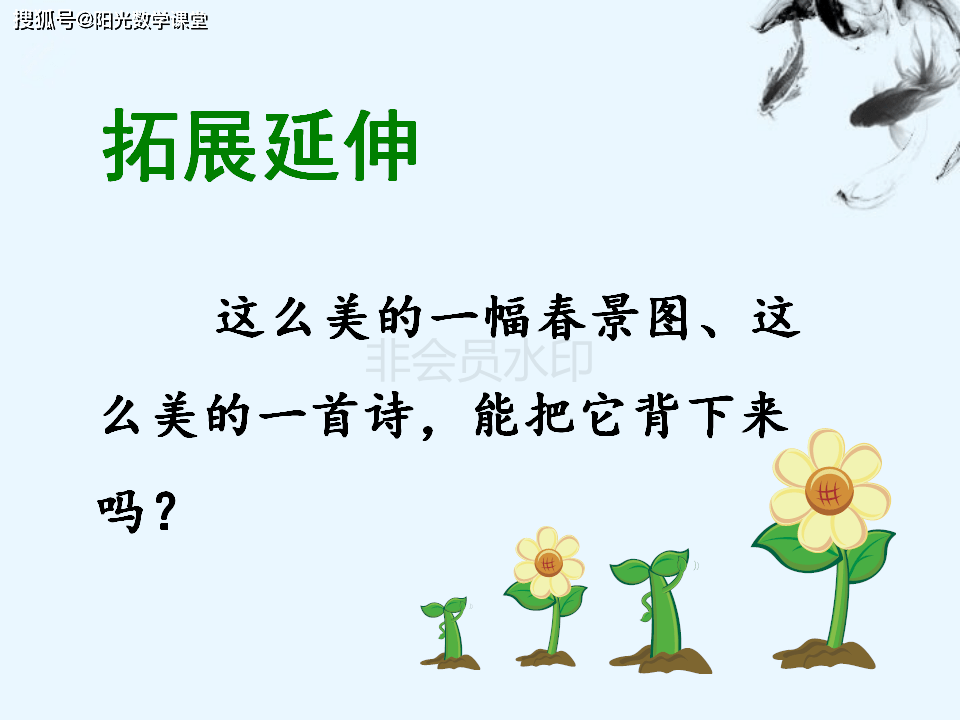 搜狐号@阳光数学课堂

拓展延伸

这么美的一幅春景图、这么美的一首诗，能把它背下来吗？

非会员水印